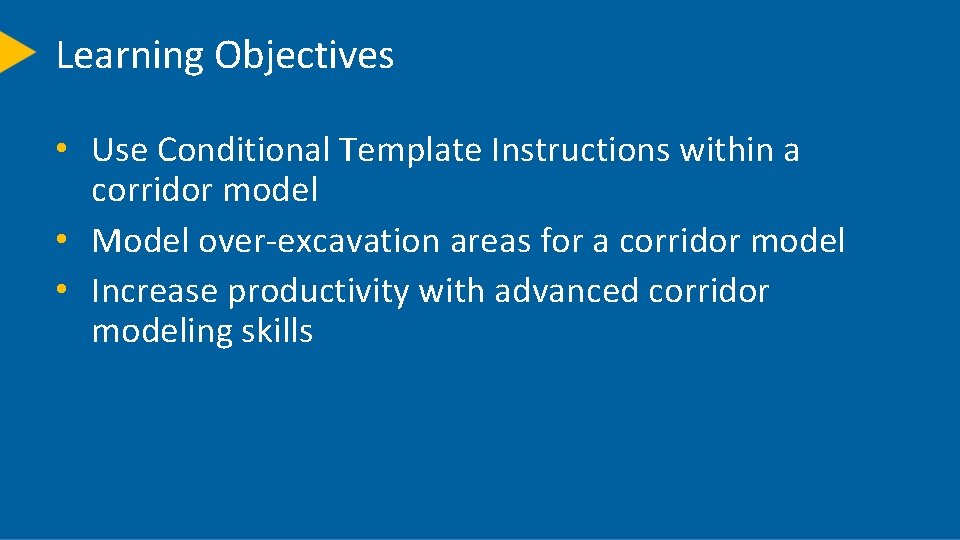 Learning Objectives

• Use Conditional Template Instructions within a corridor model
• Model over-excavation areas for a corridor model
• Increase productivity with advanced corridor modeling skills